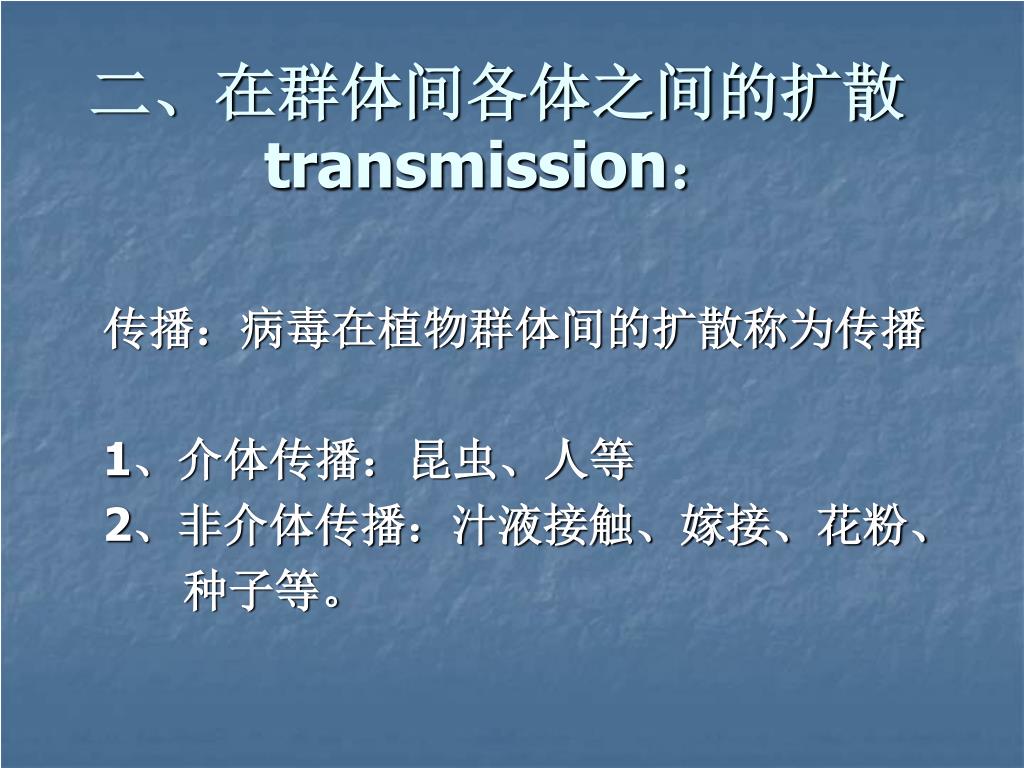 二、在群体间各体之间的扩散 transmission：

传播：病毒在植物群体间的扩散称为传播

1、介体传播：昆虫、人等
2、非介体传播：汁液接触、嫁接、花粉、种子等。